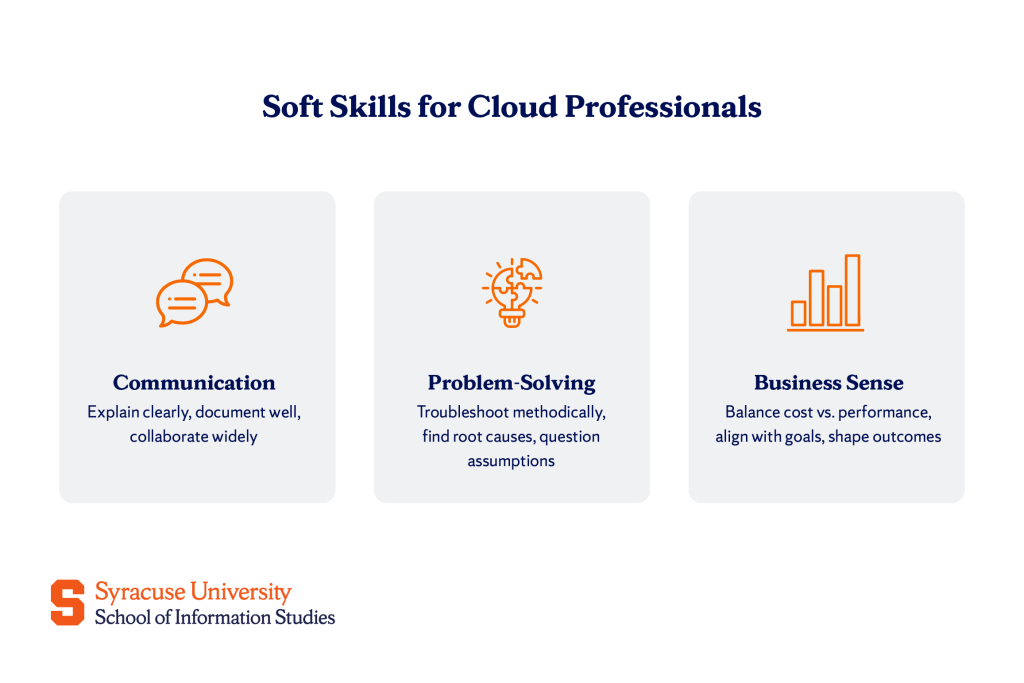 Soft Skills for Cloud Professionals

Communication
Explain clearly, document well, collaborate widely

Problem-Solving
Troubleshoot methodically, find root causes, question assumptions

Business Sense
Balance cost vs. performance, align with goals, shape outcomes

S
Syracuse University
School of Information Studies